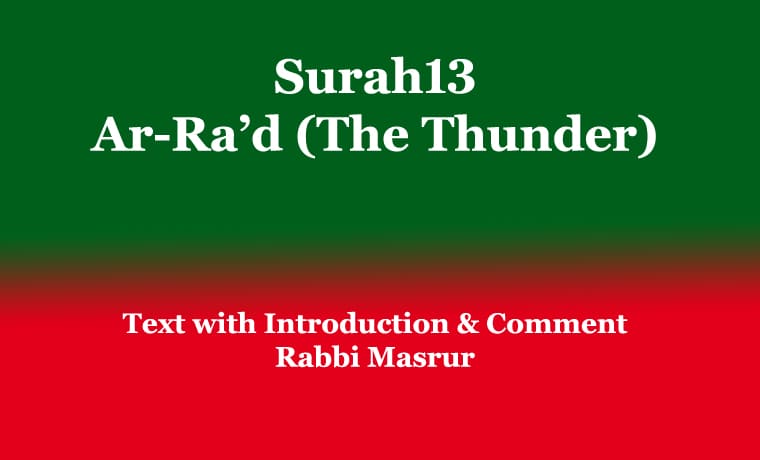 Surah13
Ar-Ra’d (The Thunder)

Text with Introduction & Comment
Rabbi Masrur